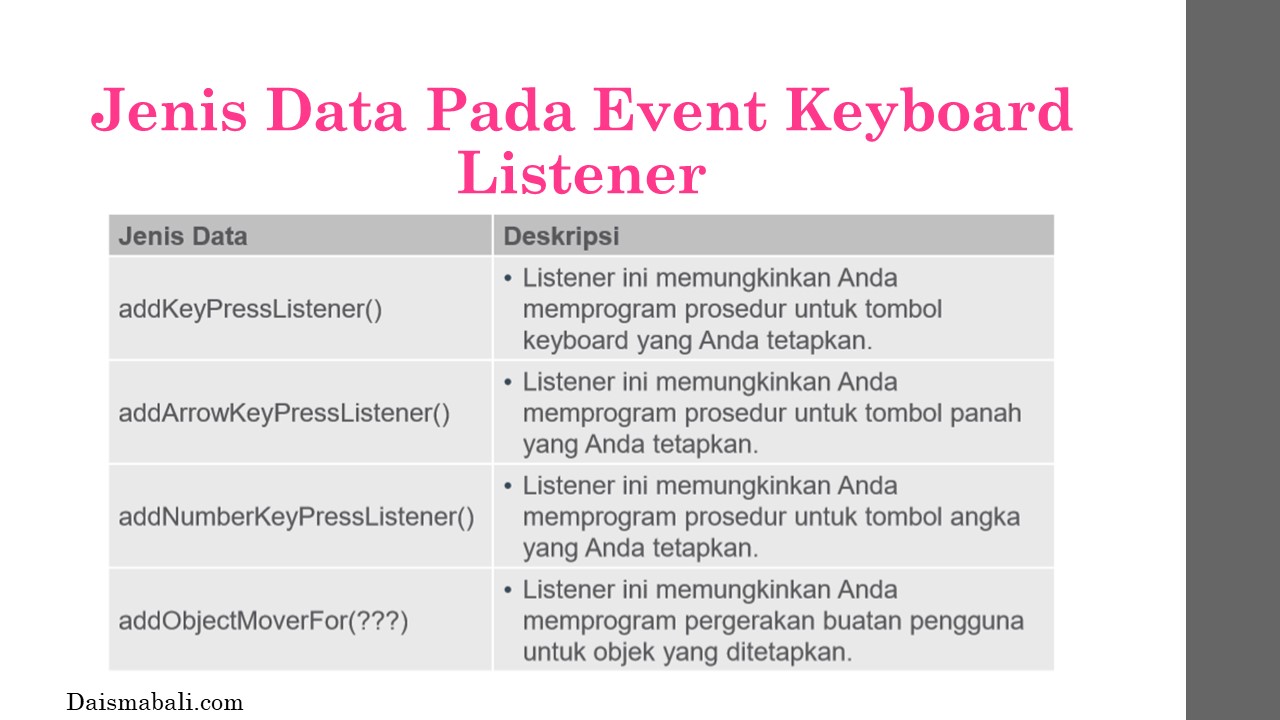 Jenis Data Pada Event Keyboard Listener

| Jenis Data | Deskripsi |
|---|---|
| addKeyPressListener() | • Listener ini memungkinkan Anda memprogram prosedur untuk tombol keyboard yang Anda tetapkan. |
| addArrowKeyPressListener() | • Listener ini memungkinkan Anda memprogram prosedur untuk tombol panah yang Anda tetapkan. |
| addNumberKeyPressListener() | • Listener ini memungkinkan Anda memprogram prosedur untuk tombol angka yang Anda tetapkan. |
| addObjectMoverFor(???) | • Listener ini memungkinkan Anda memprogram pergerakan buatan pengguna untuk objek yang ditetapkan. |

Daismabali.com